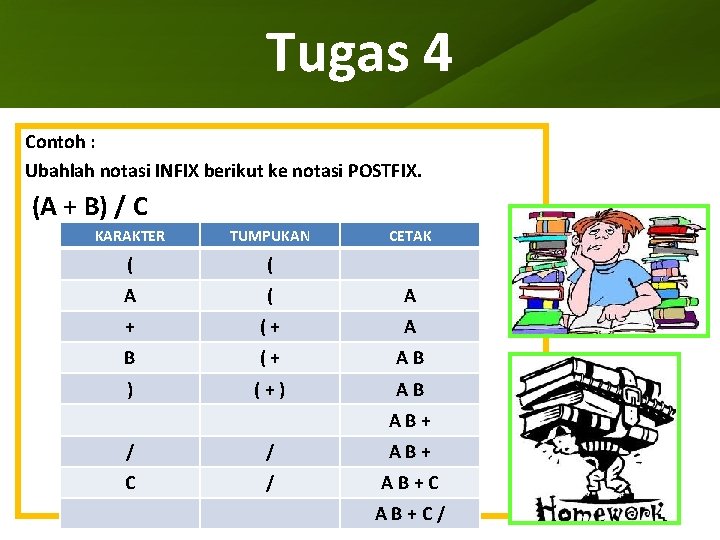 Tugas 4

Contoh :

Ubahlah notasi INFIX berikut ke notasi POSTFIX.

(A + B) / C

| KARAKTER | TUMPUKAN | CETAK |
|---|---|---|
| ( | ( | |
| A | ( | A |
| + | ( + | A |
| B | ( + | A B |
| ) | ( + ) | A B |
| | | A B + |
| / | / | A B + |
| C | / | A B + C |
| | | A B + C / |

Homework